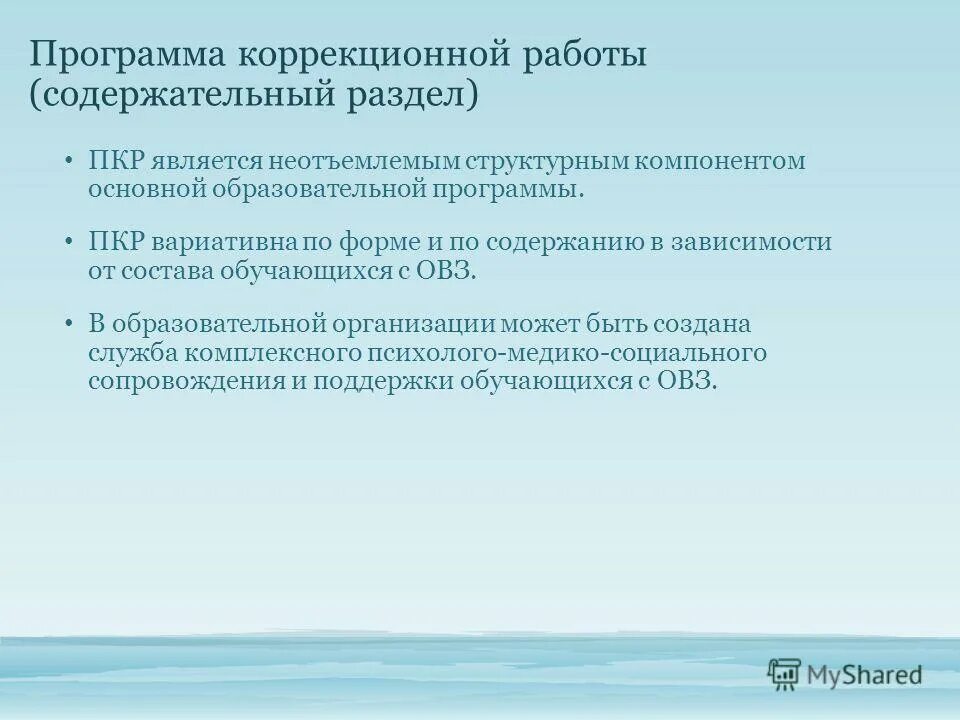 Программа коррекционной работы (содержательный раздел)

• ПКР является неотъемлемым структурным компонентом основной образовательной программы.

• ПКР вариативна по форме и по содержанию в зависимости от состава обучающихся с ОВЗ.

• В образовательной организации может быть создана служба комплексного психолого-медико-социального сопровождения и поддержки обучающихся с ОВЗ.

MyShared